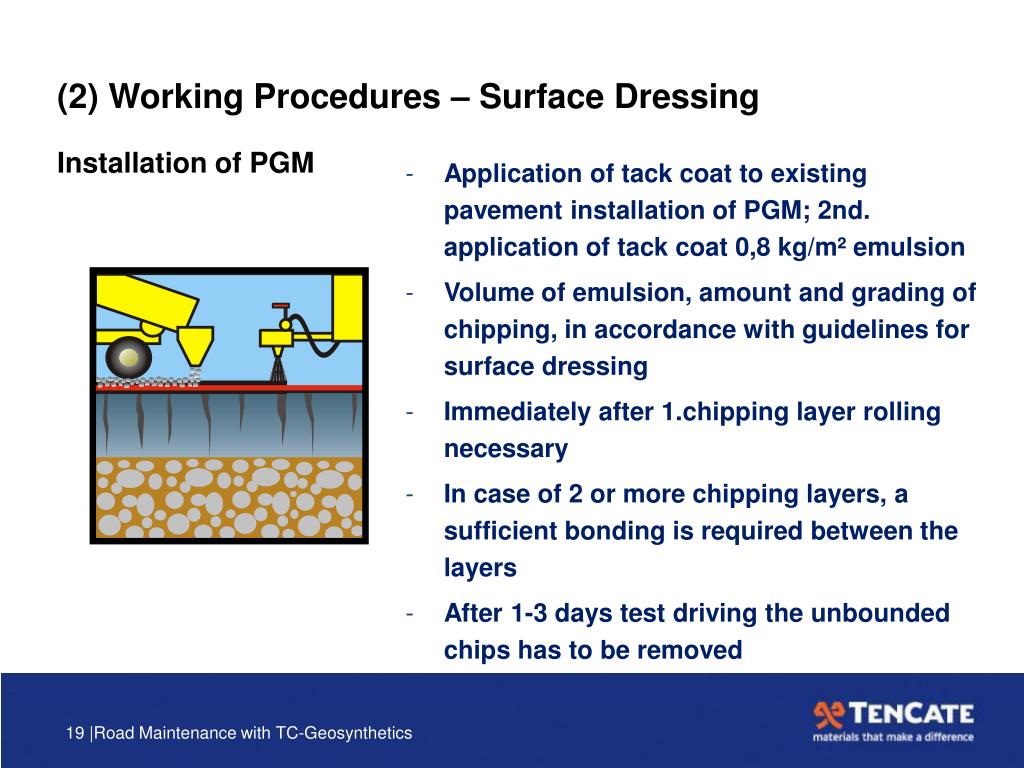 (2) Working Procedures – Surface Dressing

Installation of PGM

- Application of tack coat to existing pavement installation of PGM; 2nd. application of tack coat 0,8 kg/m² emulsion
- Volume of emulsion, amount and grading of chipping, in accordance with guidelines for surface dressing
- Immediately after 1.chipping layer rolling necessary
- In case of 2 or more chipping layers, a sufficient bonding is required between the layers
- After 1-3 days test driving the unbounded chips has to be removed

19 |Road Maintenance with TC-Geosynthetics

TENCATE
materials that make a difference